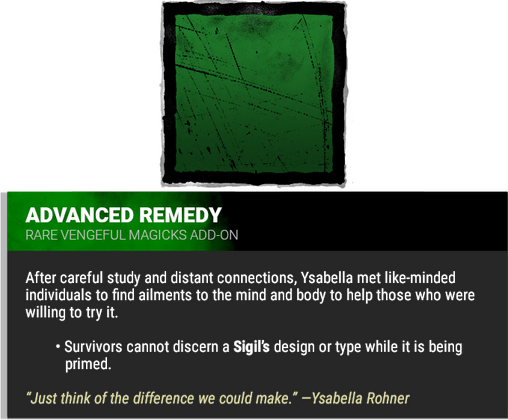 ADVANCED REMEDY
RARE VENGEFUL MAGICKS ADD-ON

After careful study and distant connections, Ysabella met like-minded individuals to find ailments to the mind and body to help those who were willing to try it.

• Survivors cannot discern a Sigil's design or type while it is being primed.

"Just think of the difference we could make." —Ysabella Rohner